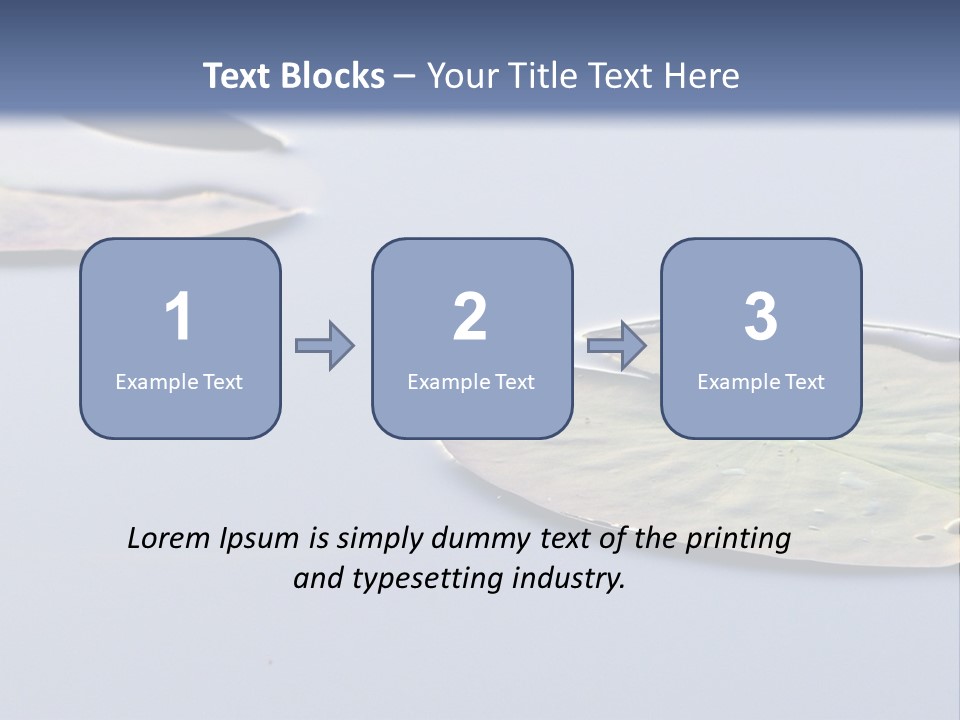 Text Blocks – Your Title Text Here

1
Example Text

2
Example Text

3
Example Text

Lorem Ipsum is simply dummy text of the printing and typesetting industry.